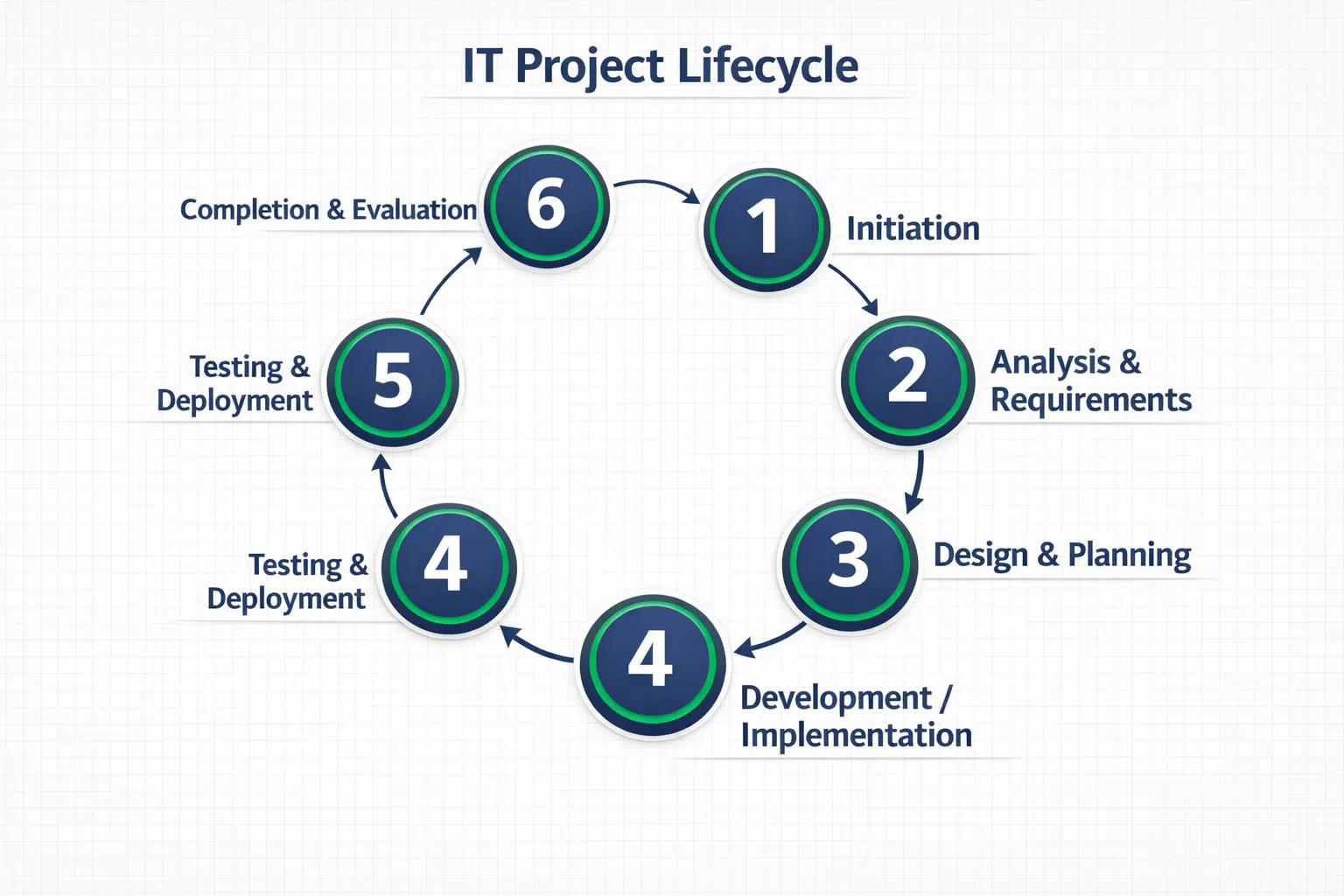 IT Project Lifecycle

1 Initiation

2 Analysis & Requirements

3 Design & Planning

4 Development / Implementation

4 Testing & Deployment

5 Testing & Deployment

6 Completion & Evaluation